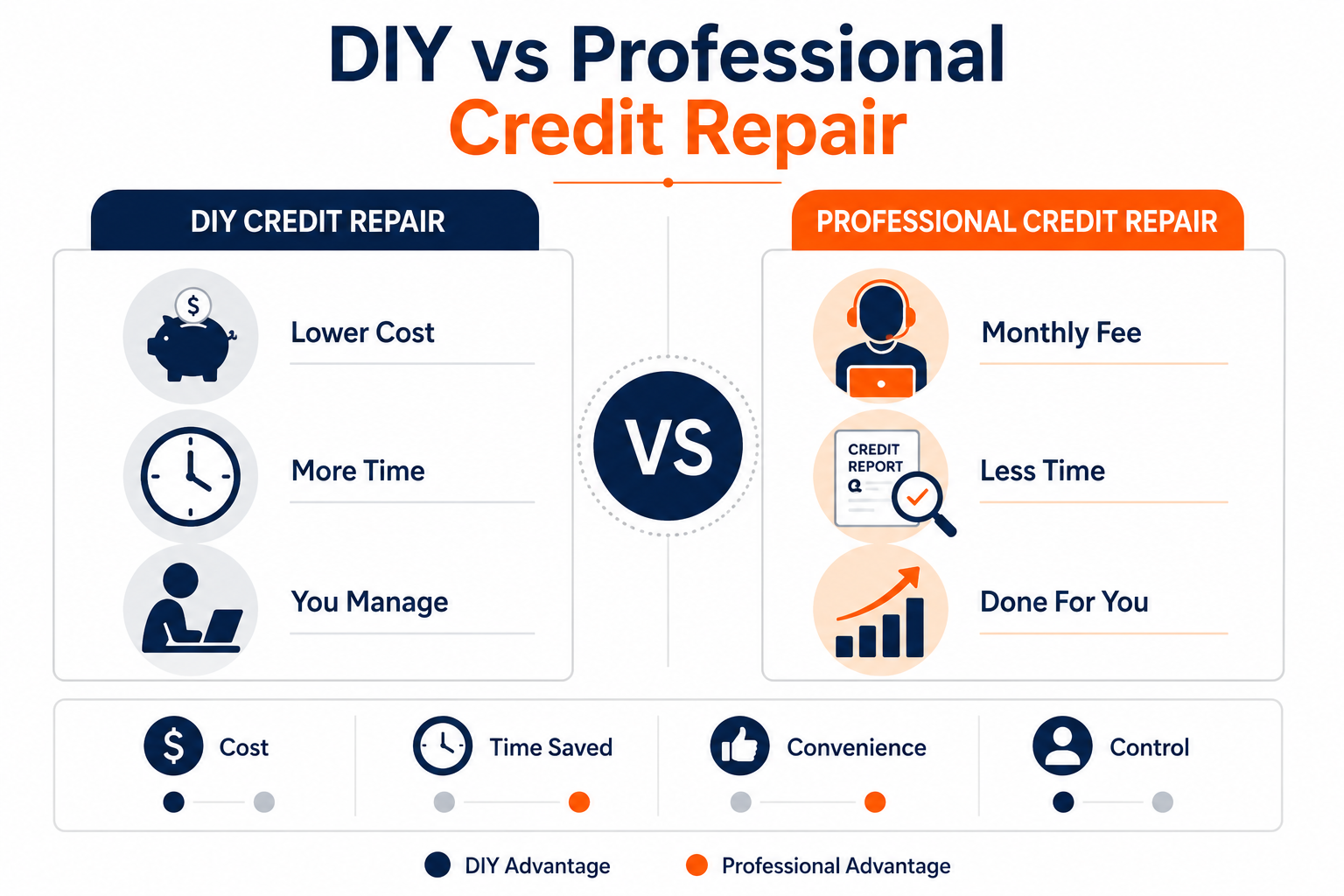 DIY vs Professional
Credit Repair

DIY CREDIT REPAIR

$

Lower Cost

More Time

You Manage

VS

PROFESSIONAL CREDIT REPAIR

Monthly Fee

CREDIT REPORT

Less Time

Done For You

$ Cost

Time Saved

Convenience

Control

DIY Advantage

Professional Advantage